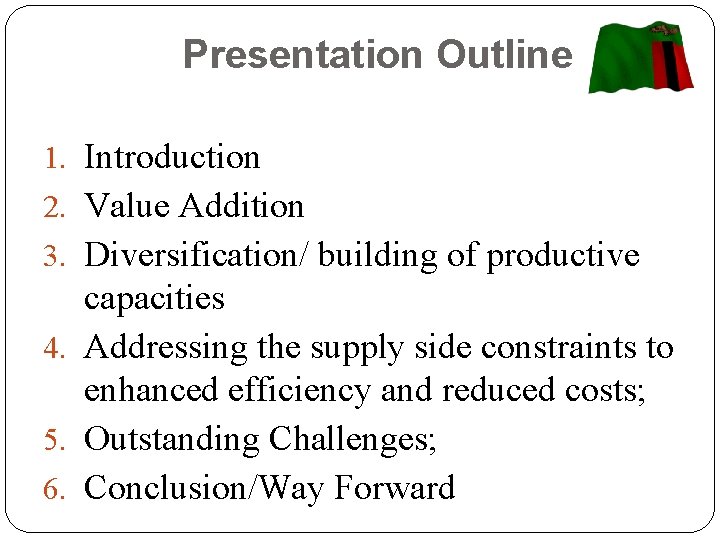 Presentation Outline

1. Introduction
2. Value Addition
3. Diversification/ building of productive capacities
4. Addressing the supply side constraints to enhanced efficiency and reduced costs;
5. Outstanding Challenges;
6. Conclusion/Way Forward